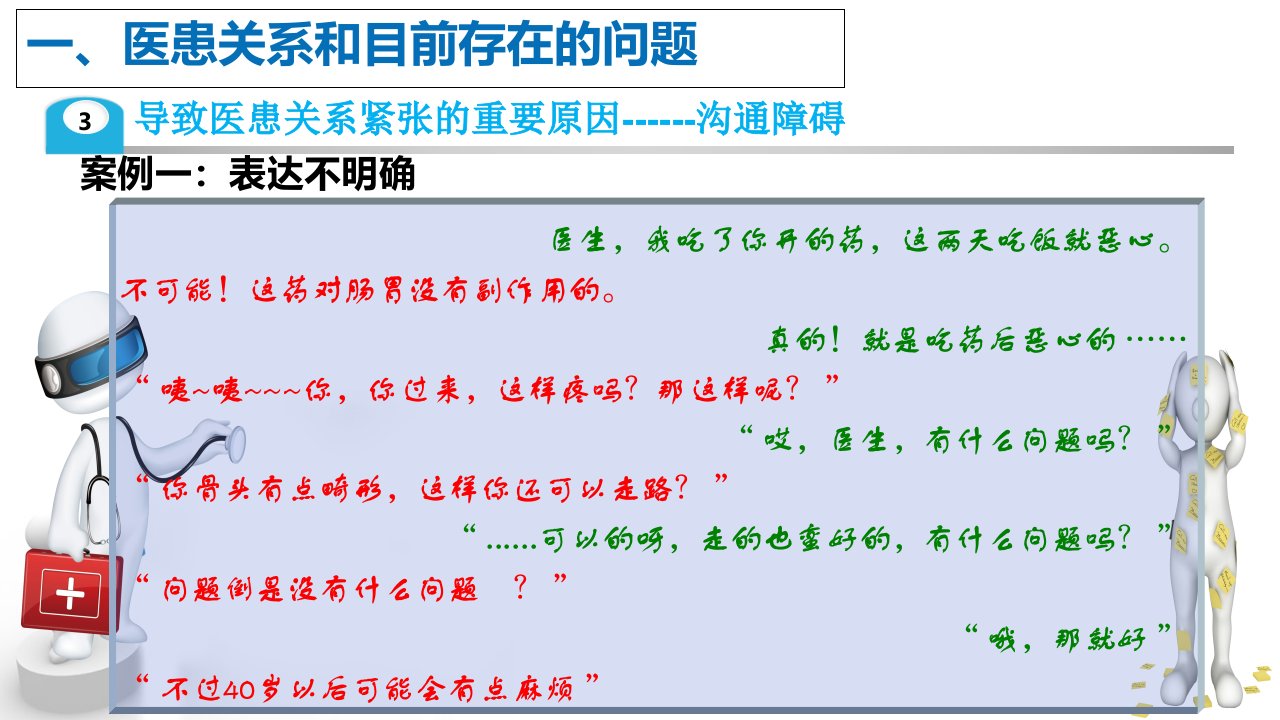 一、医患关系和目前存在的问题

3 导致医患关系紧张的重要原因------沟通障碍

案例一：表达不明确

医生，我吃了你开的药，这两天吃饭就恶心。

不可能！这药对肠胃没有副作用的。

真的！就是吃药后恶心的……

“咦~咦~~~你，你过来，这样疼吗？那这样呢？”

“哎，医生，有什么问题吗？”

“你骨头有点畸形，这样你还可以走路？”

“……可以的呀，走的也蛮好的，有什么问题吗？”

“问题倒是没有什么问题 ？”

“哦，那就好”

“不过40岁以后可能会有点麻烦”